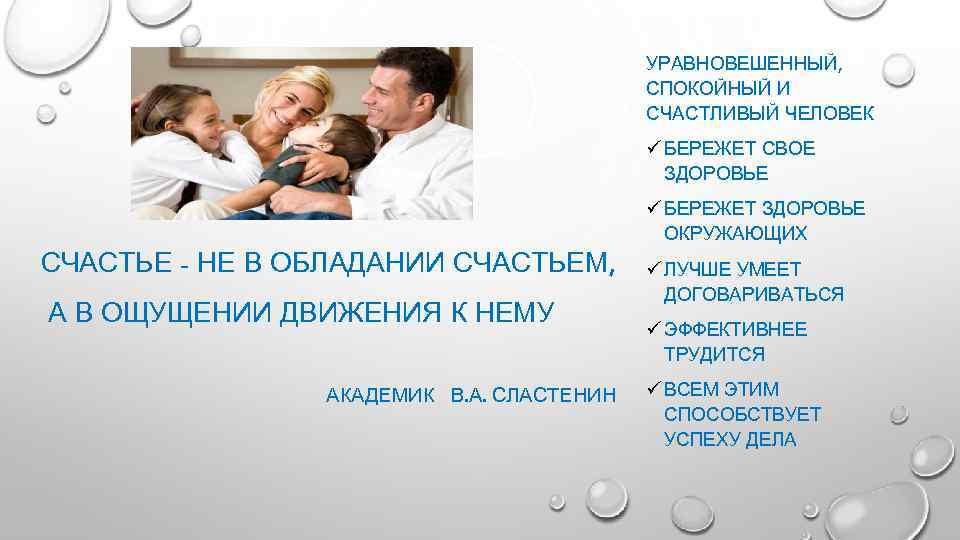 СЧАСТЬЕ - НЕ В ОБЛАДАНИИ СЧАСТЬЕМ,

А В ОЩУЩЕНИИ ДВИЖЕНИЯ К НЕМУ

АКАДЕМИК В.А. СЛАСТЕНИН

УРАВНОВЕШЕННЫЙ, СПОКОЙНЫЙ И СЧАСТЛИВЫЙ ЧЕЛОВЕК

✓ БЕРЕЖЕТ СВОЕ ЗДОРОВЬЕ

✓ БЕРЕЖЕТ ЗДОРОВЬЕ ОКРУЖАЮЩИХ

✓ ЛУЧШЕ УМЕЕТ ДОГОВАРИВАТЬСЯ

✓ ЭФФЕКТИВНЕЕ ТРУДИТСЯ

✓ ВСЕМ ЭТИМ СПОСОБСТВУЕТ УСПЕХУ ДЕЛА